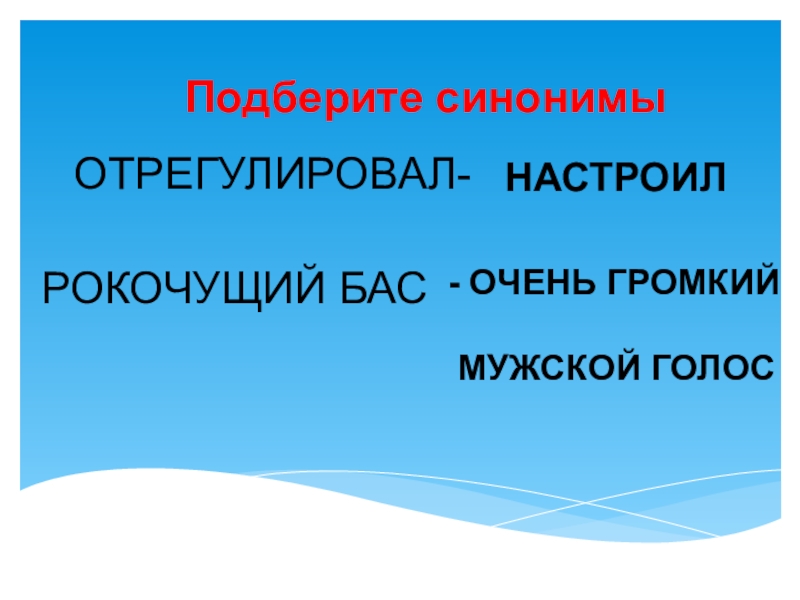 Подберите синонимы

ОТРЕГУЛИРОВАЛ- НАСТРОИЛ

РОКОЧУЩИЙ БАС - ОЧЕНЬ ГРОМКИЙ МУЖСКОЙ ГОЛОС